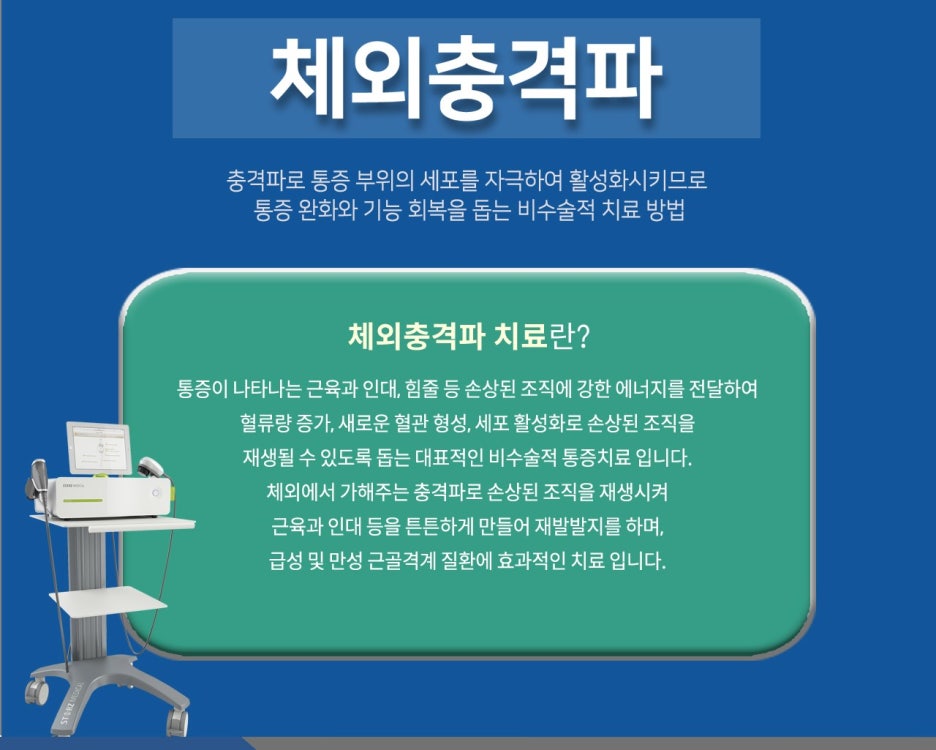 체외충격파

충격파로 통증 부위의 세포를 자극하여 활성화시키므로
통증 완화와 기능 회복을 돕는 비수술적 치료 방법

체외충격파 치료란?

통증이 나타나는 근육과 인대, 힘줄 등 손상된 조직에 강한 에너지를 전달하여
혈류량 증가, 새로운 혈관 형성, 세포 활성화로 손상된 조직을
재생될 수 있도록 돕는 대표적인 비수술적 통증치료 입니다.
체외에서 가해주는 충격파로 손상된 조직을 재생시켜
근육과 인대 등을 튼튼하게 만들어 재발발지를 하며,
급성 및 만성 근골격계 질환에 효과적인 치료 입니다.

STORZ MEDICAL